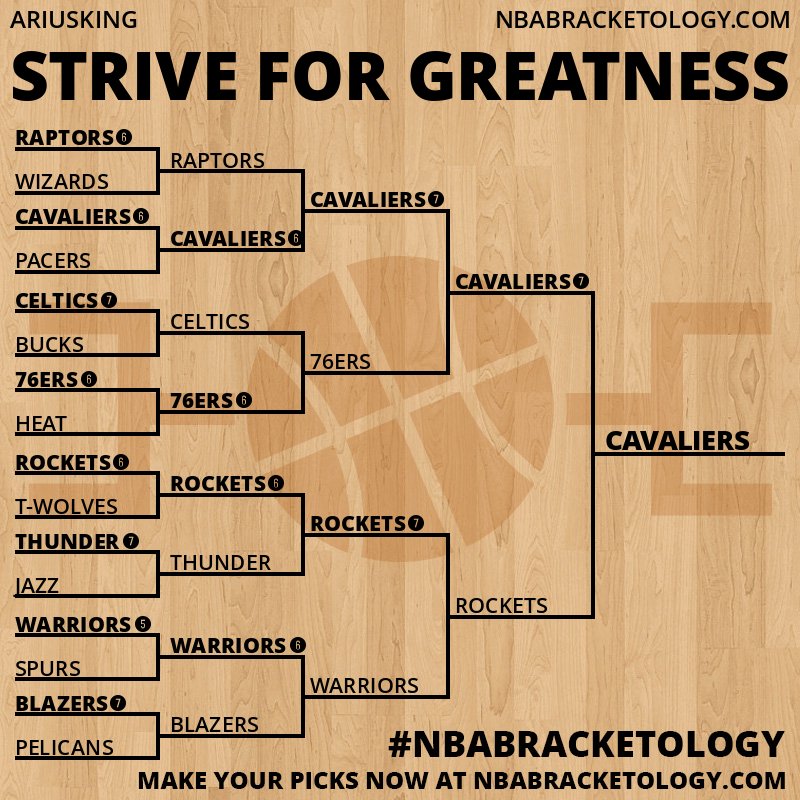 ARIUSKING NBABRACKETOLOGY.COM

STRIVE FOR GREATNESS

RAPTORS 6
WIZARDS
CAVALIERS 6
PACERS
CELTICS 7
BUCKS
76ERS 6
HEAT
ROCKETS 6
T-WOLVES
THUNDER 7
JAZZ
WARRIORS 5
SPURS
BLAZERS 7
PELICANS

RAPTORS
CAVALIERS 6
CELTICS
76ERS 6
ROCKETS 6
THUNDER
WARRIORS 6
BLAZERS

CAVALIERS 7
76ERS
ROCKETS 7
WARRIORS

CAVALIERS 7
ROCKETS

CAVALIERS

#NBABRACKETOLOGY
MAKE YOUR PICKS NOW AT NBABRACKETOLOGY.COM